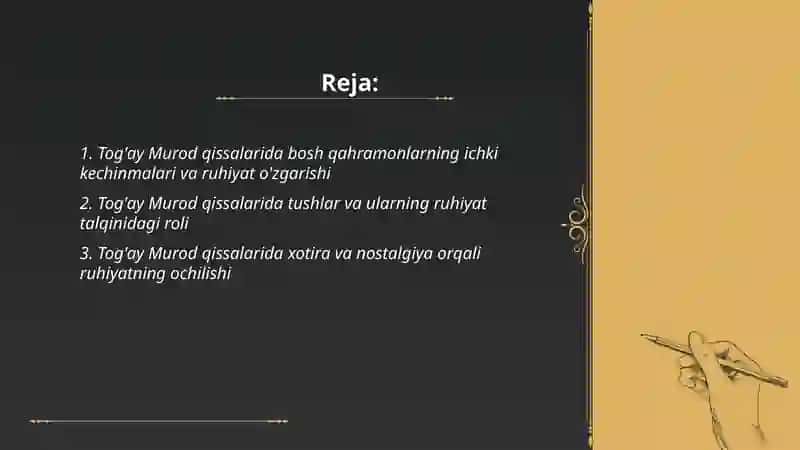 Reja:

1. Tog'ay Murod qissalarida bosh qahramonlarning ichki kechinmalari va ruhiyat o'zgarishi

2. Tog'ay Murod qissalarida tushlar va ularning ruhiyat talqinidagi roli

3. Tog'ay Murod qissalarida xotira va nostalgiya orqali ruhiyatning ochilishi